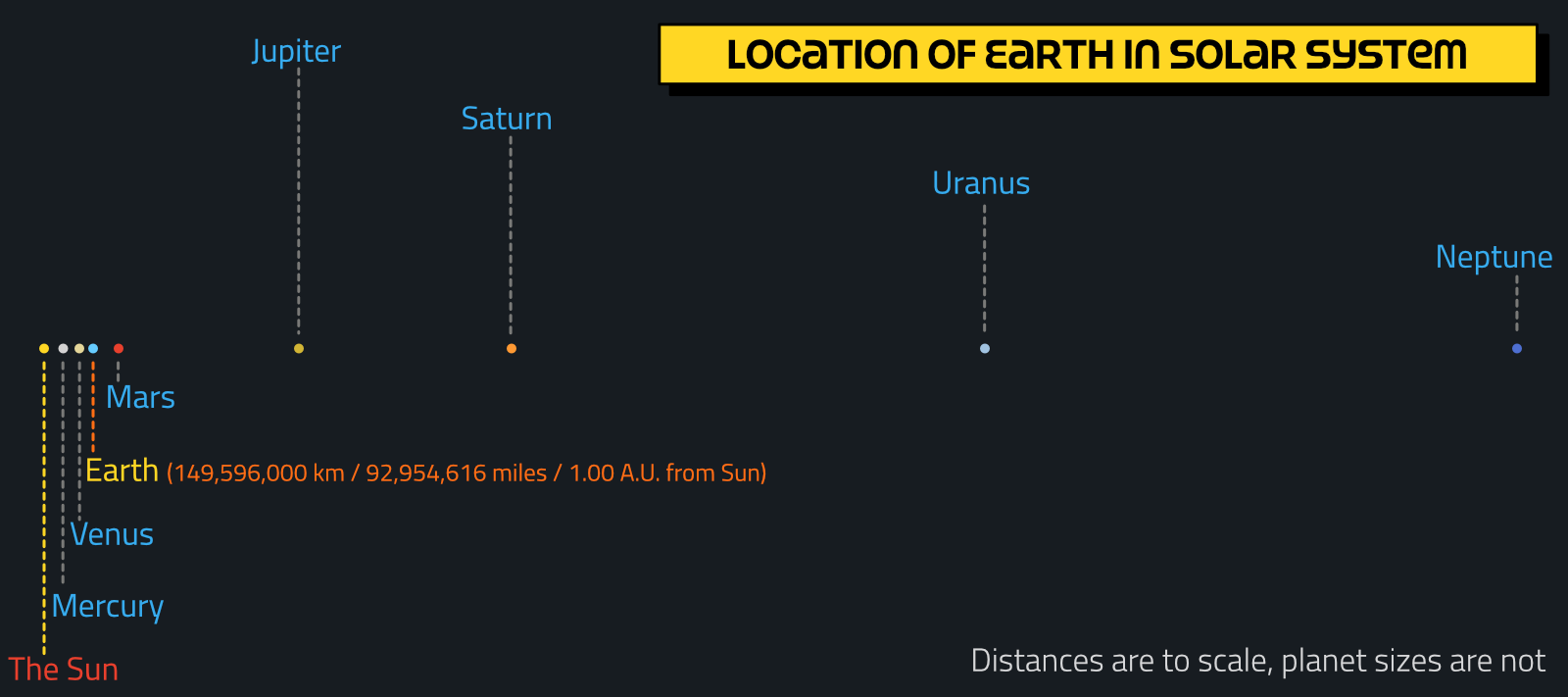 LOCATION OF EARTH IN SOLAR SYSTEM

Jupiter

Saturn

Uranus

Neptune

Mars

Earth (149,596,000 km / 92,954,616 miles / 1.00 A.U. from Sun)

Venus

Mercury

The Sun

Distances are to scale, planet sizes are not